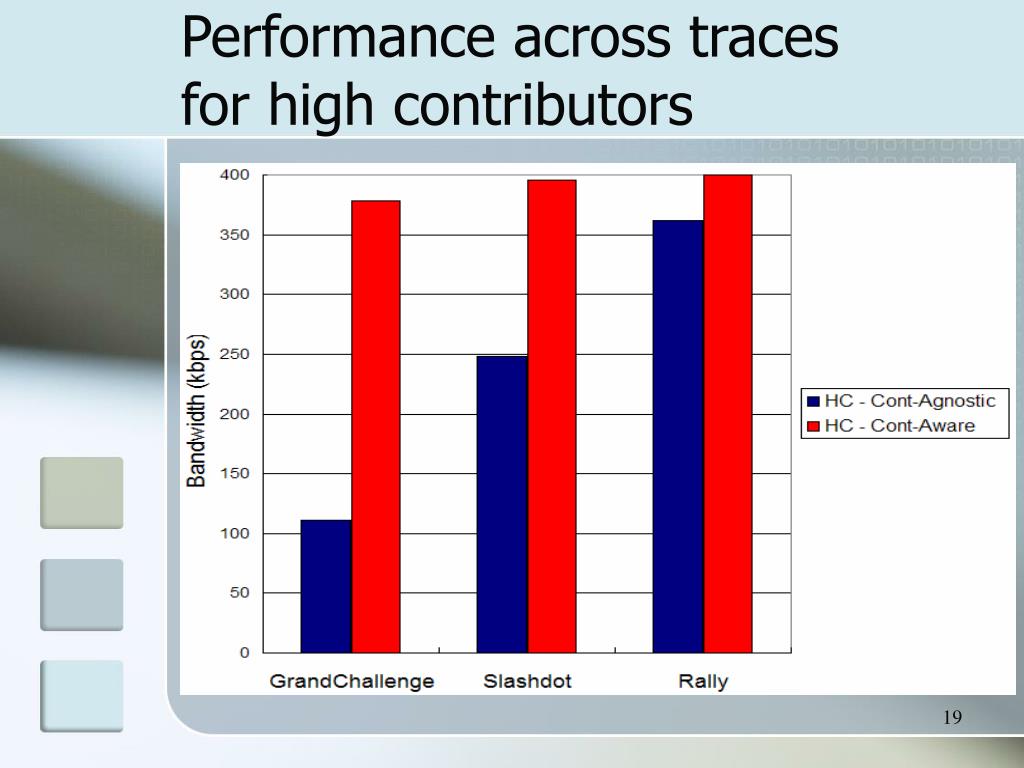 Performance across traces for high contributors

400
350
300
250
200
150
100
50
0

Bandwidth (kbps)

GrandChallenge
Slashdot
Rally

HC - Cont-Agnostic
HC - Cont-Aware

19